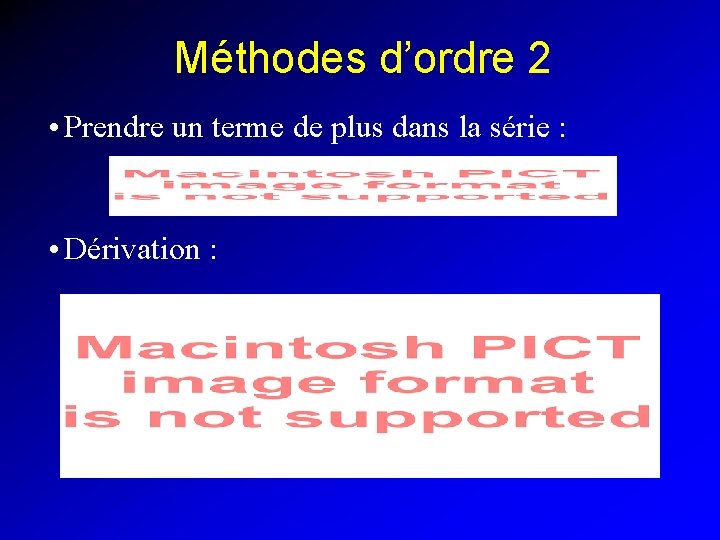 Méthodes d’ordre 2

• Prendre un terme de plus dans la série :

Macintosh PICT image format is not supported

• Dérivation :

Macintosh PICT image format is not supported